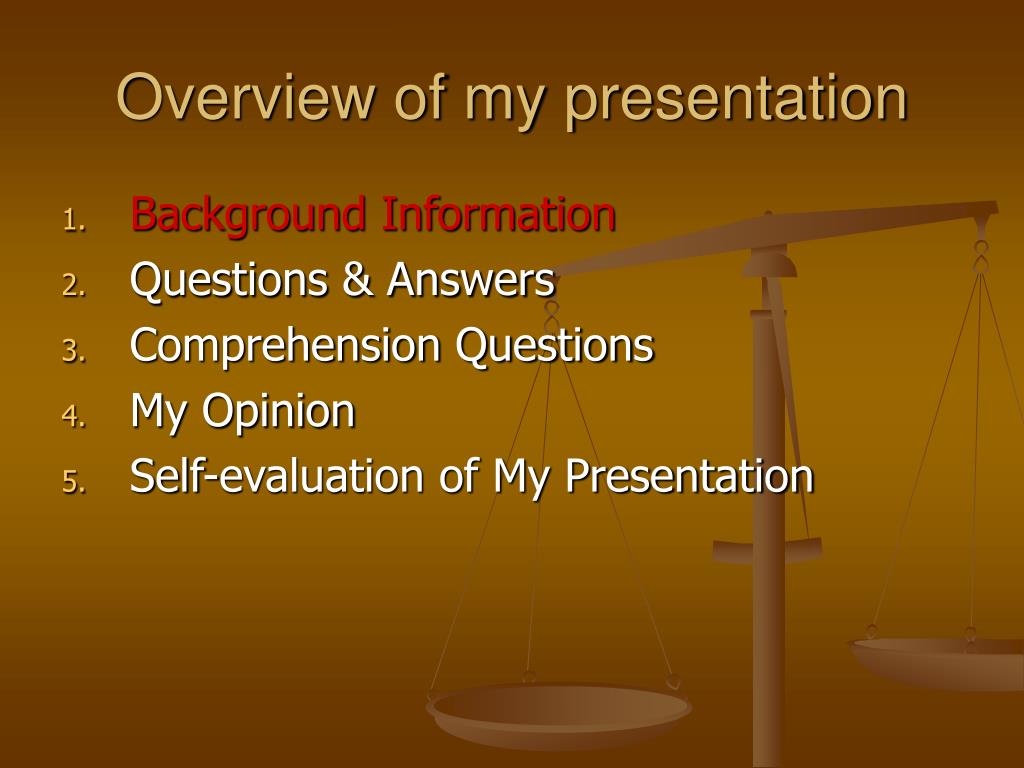 Overview of my presentation

1. Background Information
2. Questions & Answers
3. Comprehension Questions
4. My Opinion
5. Self-evaluation of My Presentation